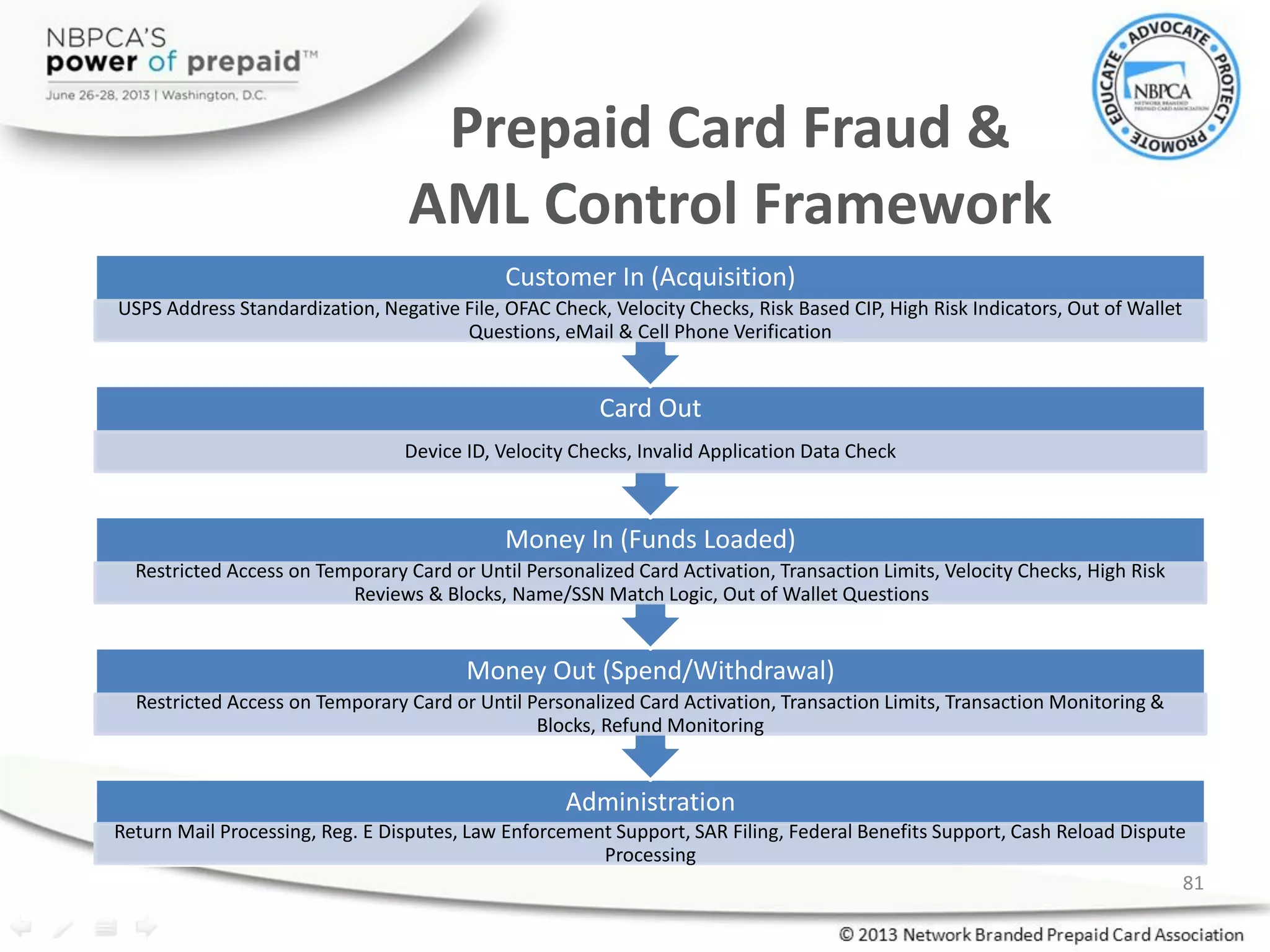 NBPCA'S
power of prepaid™
June 26-28, 2013 | Washington, D.C.

ADVOCATE • PROTECT • PROMOTE • EDUCATE
NBPCA
NETWORK BRANDED PREPAID CARD ASSOCIATION

Prepaid Card Fraud & AML Control Framework

Customer In (Acquisition)
USPS Address Standardization, Negative File, OFAC Check, Velocity Checks, Risk Based CIP, High Risk Indicators, Out of Wallet Questions, eMail & Cell Phone Verification

Card Out
Device ID, Velocity Checks, Invalid Application Data Check

Money In (Funds Loaded)
Restricted Access on Temporary Card or Until Personalized Card Activation, Transaction Limits, Velocity Checks, High Risk Reviews & Blocks, Name/SSN Match Logic, Out of Wallet Questions

Money Out (Spend/Withdrawal)
Restricted Access on Temporary Card or Until Personalized Card Activation, Transaction Limits, Transaction Monitoring & Blocks, Refund Monitoring

Administration
Return Mail Processing, Reg. E Disputes, Law Enforcement Support, SAR Filing, Federal Benefits Support, Cash Reload Dispute Processing

81

© 2013 Network Branded Prepaid Card Association